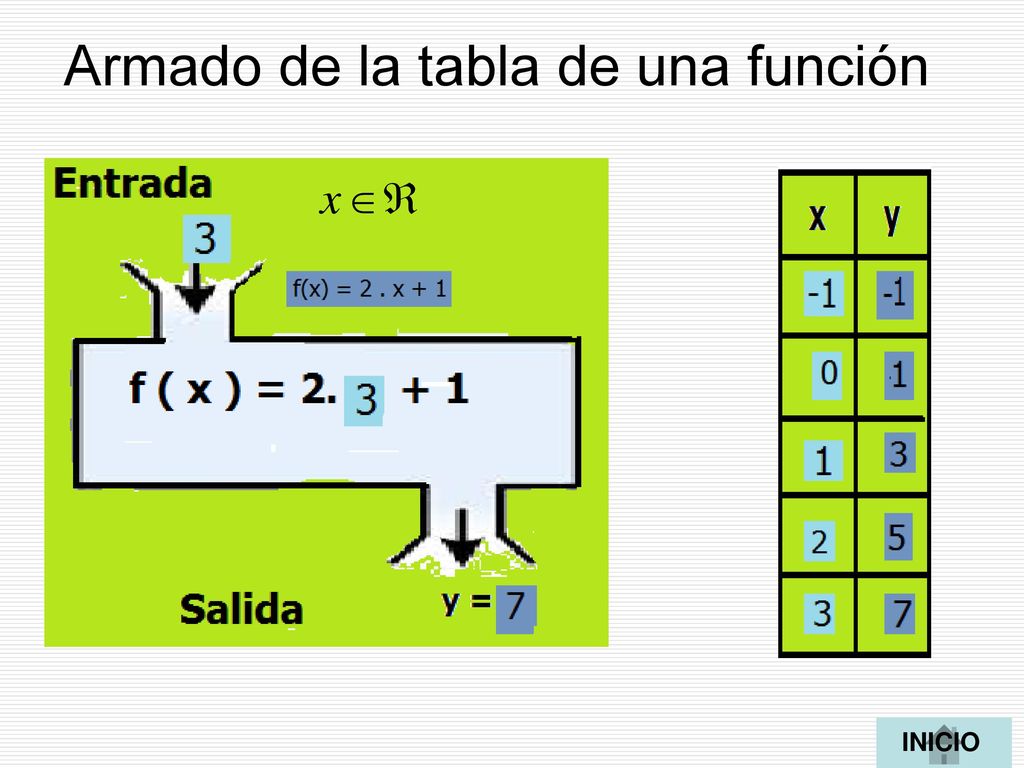 Armado de la tabla de una función

Entrada

$x \in \Re$

3

f(x) = 2 . x + 1

f ( x ) = 2. 3 + 1

Salida

y = 7

| x | y |
|---|---|
| -1 | -1 |
| 0 | 1 |
| 1 | 3 |
| 2 | 5 |
| 3 | 7 |

INICIO